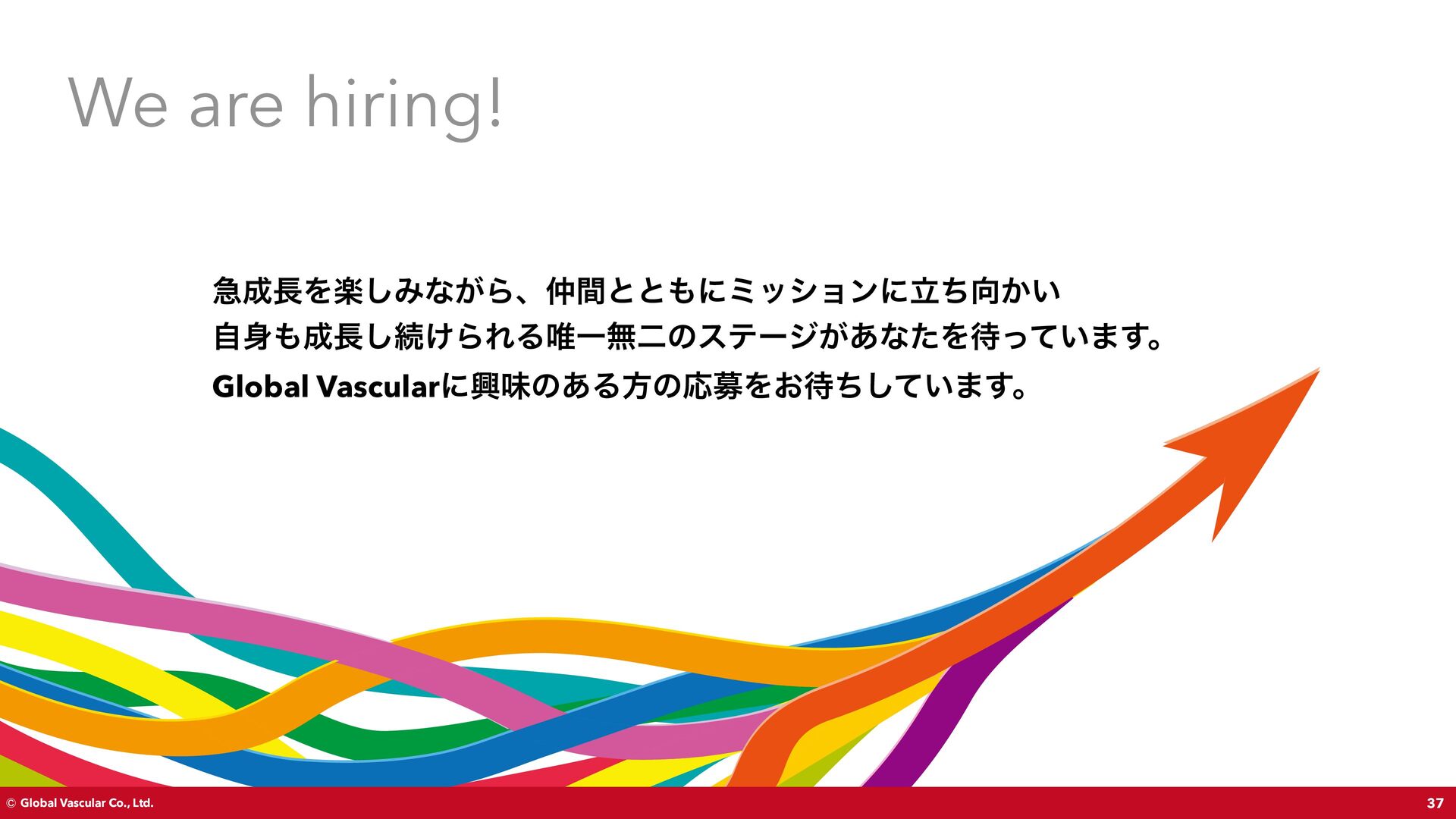 We are hiring!

急成長を楽しみながら、仲間とともにミッションに立ち向かい
自身も成長し続けられる唯一無二のステージがあなたを待っています。
Global Vascularに興味のある方の応募をお待ちしています。

© Global Vascular Co., Ltd.

37